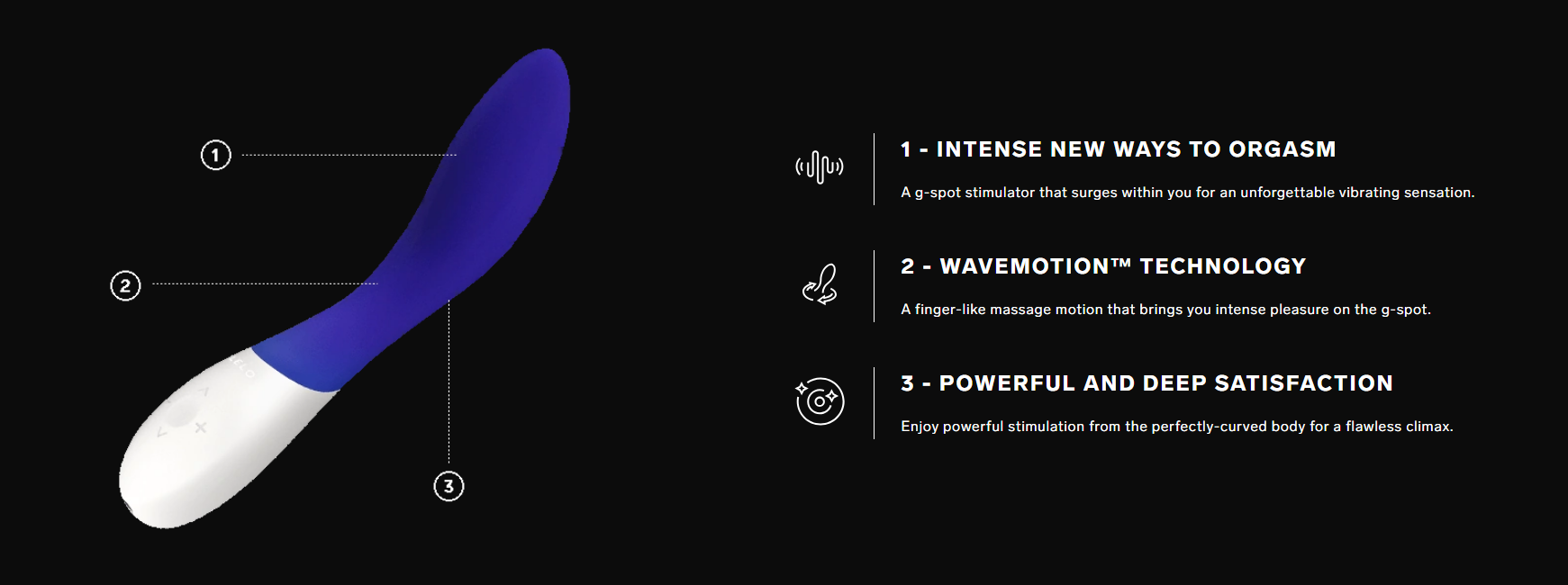 1

2

3

1 - INTENSE NEW WAYS TO ORGASM

A g-spot stimulator that surges within you for an unforgettable vibrating sensation.

2 - WAVEMOTION™ TECHNOLOGY

A finger-like massage motion that brings you intense pleasure on the g-spot.

3 - POWERFUL AND DEEP SATISFACTION

Enjoy powerful stimulation from the perfectly-curved body for a flawless climax.